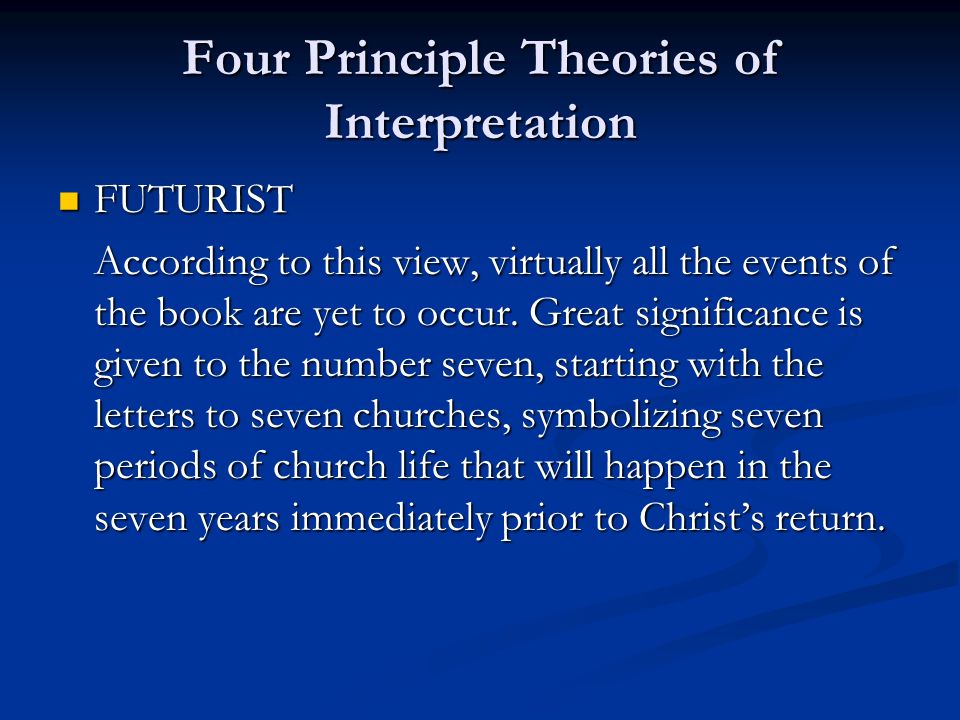 Four Principle Theories of Interpretation

FUTURIST

According to this view, virtually all the events of the book are yet to occur. Great significance is given to the number seven, starting with the letters to seven churches, symbolizing seven periods of church life that will happen in the seven years immediately prior to Christ's return.